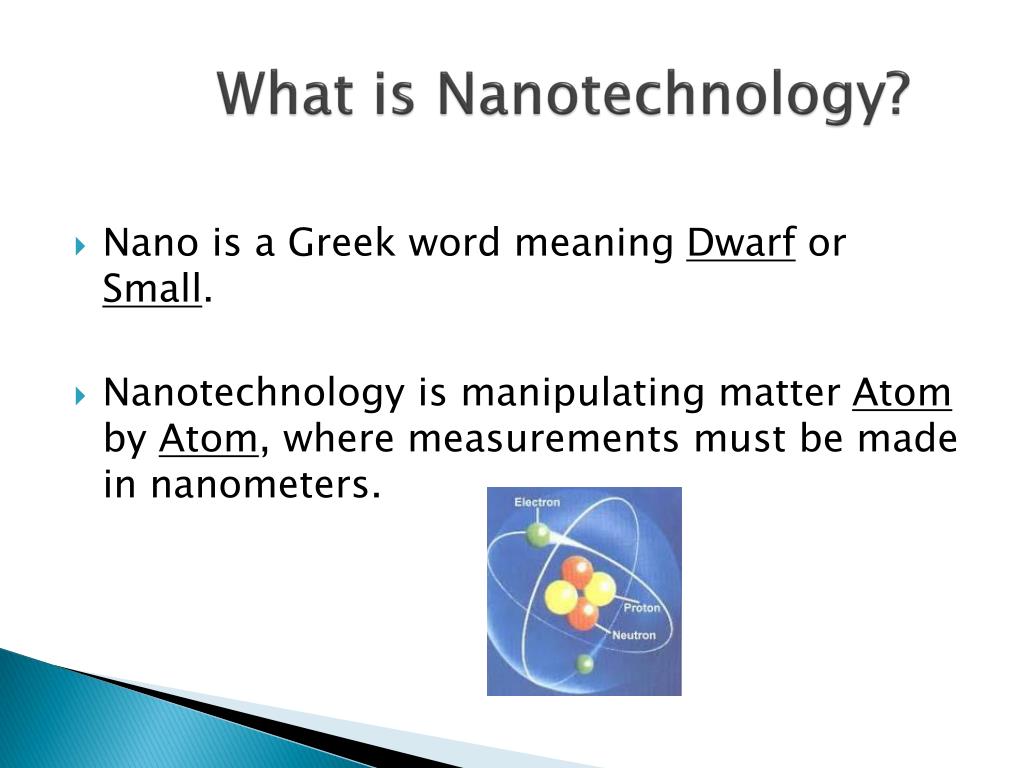 What is Nanotechnology?

Nano is a Greek word meaning Dwarf or Small.

Nanotechnology is manipulating matter Atom by Atom, where measurements must be made in nanometers.

Electron
Proton
Neutron